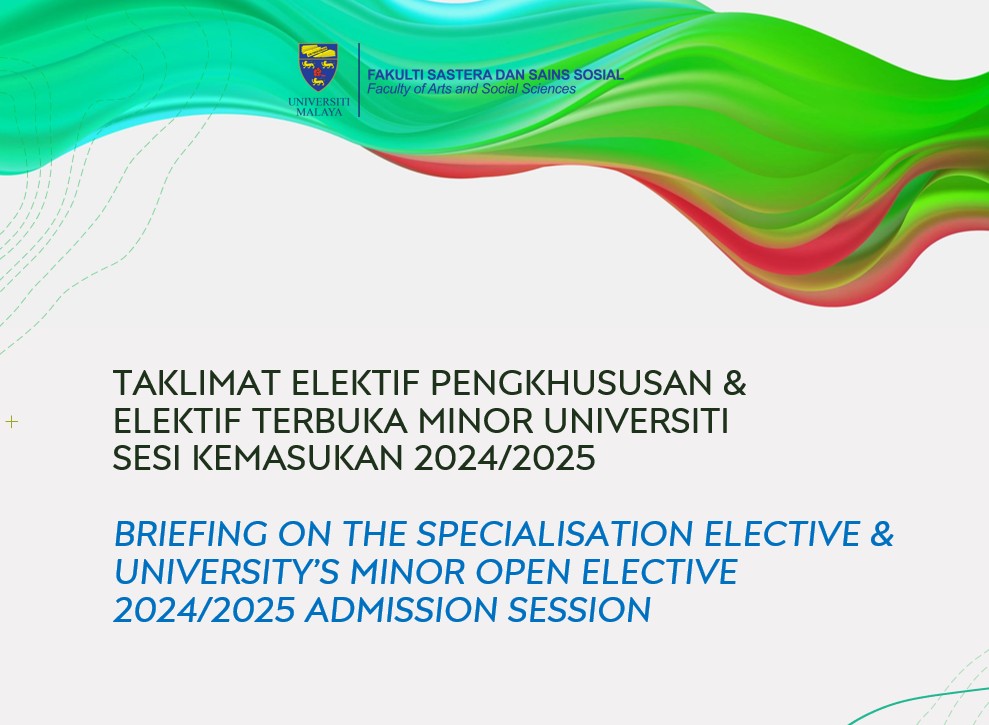 UNIVERSITI MALAYA

FAKULTI SASTERA DAN SAINS SOSIAL
Faculty of Arts and Social Sciences

TAKLIMAT ELEKTIF PENGKHUSUSAN & ELEKTIF TERBUKA MINOR UNIVERSITI SESI KEMASUKAN 2024/2025

BRIEFING ON THE SPECIALISATION ELECTIVE & UNIVERSITY'S MINOR OPEN ELECTIVE 2024/2025 ADMISSION SESSION